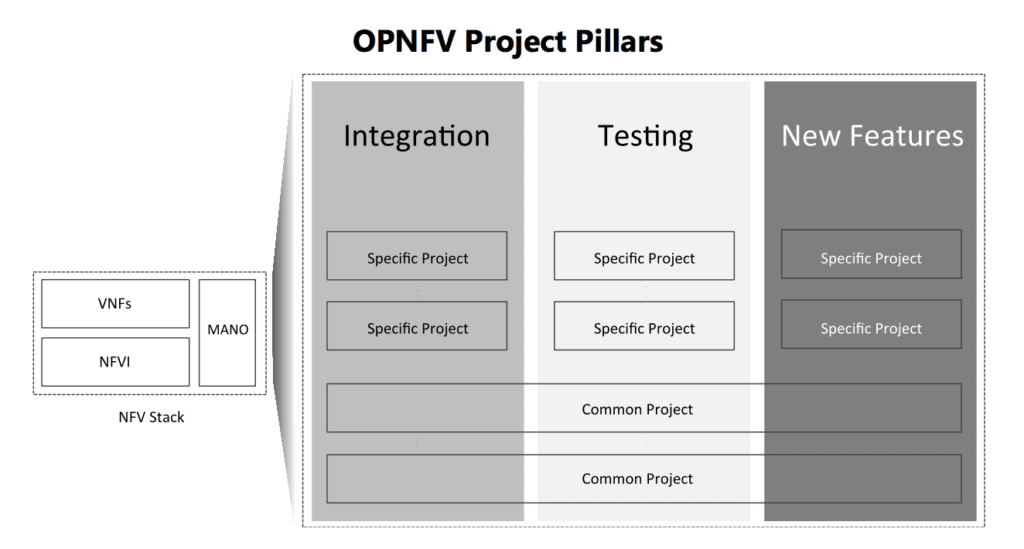 OPNFV Project Pillars

VNFs

NFVI

MANO

NFV Stack

Integration

Specific Project

Specific Project

Testing

Specific Project

Specific Project

New Features

Specific Project

Specific Project

Common Project

Common Project